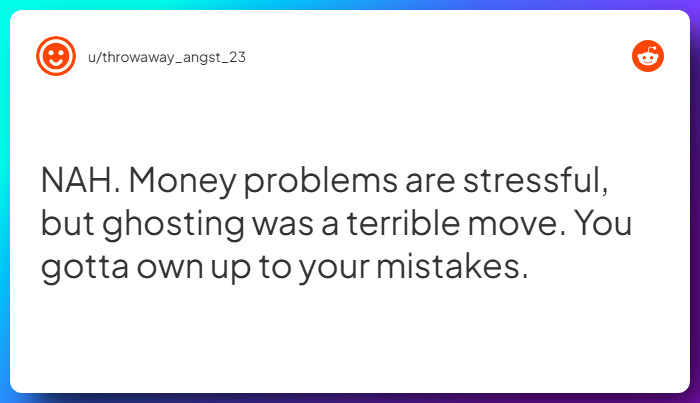 u/throwaway_angst_23

NAH. Money problems are stressful, but ghosting was a terrible move. You gotta own up to your mistakes.